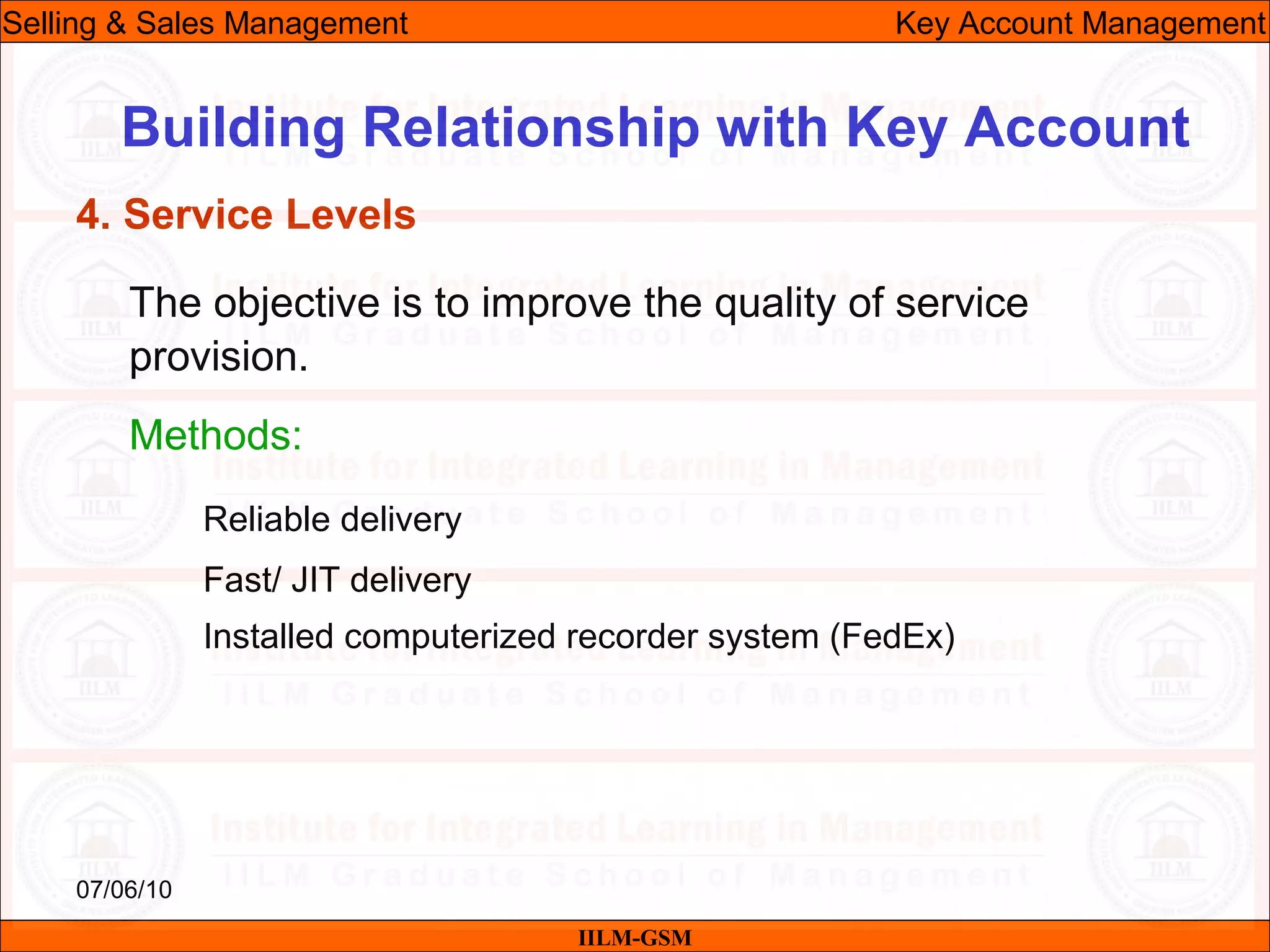 Selling & Sales Management

Key Account Management

Building Relationship with Key Account

4. Service Levels

The objective is to improve the quality of service provision.

Methods:

Reliable delivery

Fast/ JIT delivery

Installed computerized recorder system (FedEx)

07/06/10

IILM-GSM